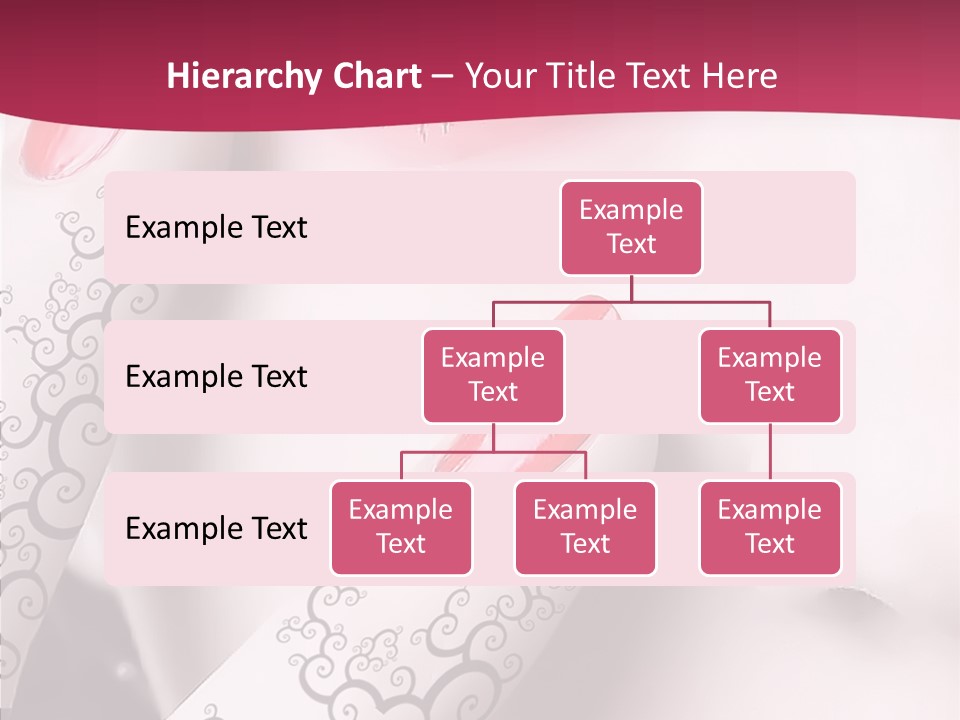 Hierarchy Chart – Your Title Text Here

Example Text

Example Text

Example Text

Example Text

Example Text

Example Text

Example Text

Example Text

Example Text